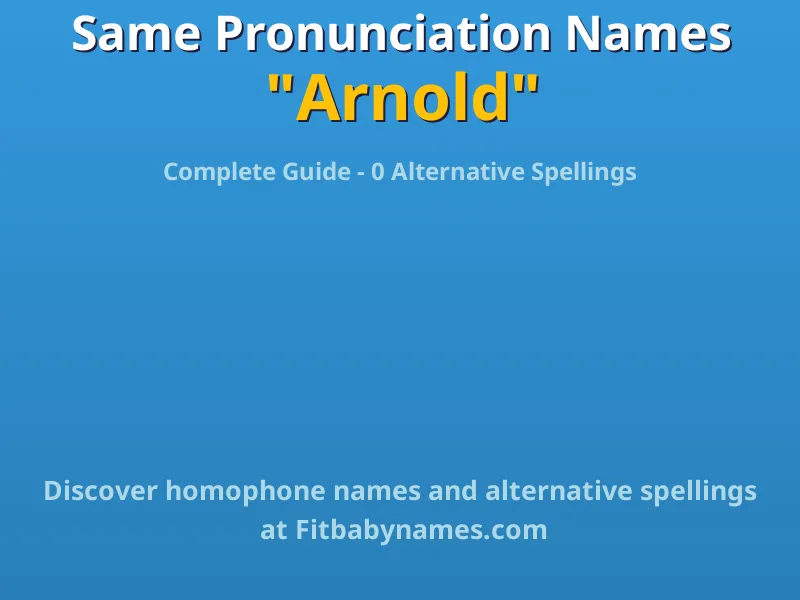 Same Pronunciation Names
"Arnold"

Complete Guide - 0 Alternative Spellings

Discover homophone names and alternative spellings at Fitbabynames.com